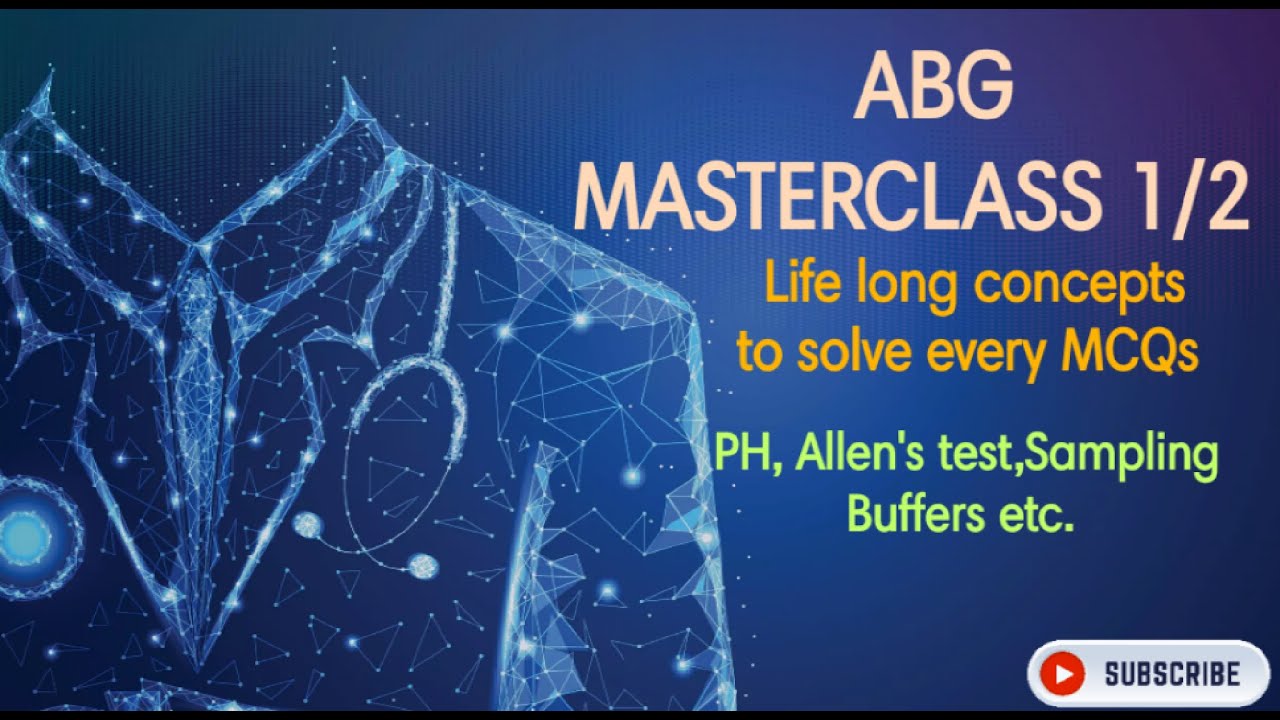 ABG
MASTERCLASS 1/2

Life long concepts to solve every MCQs

PH, Allen's test,Sampling Buffers etc.

SUBSCRIBE